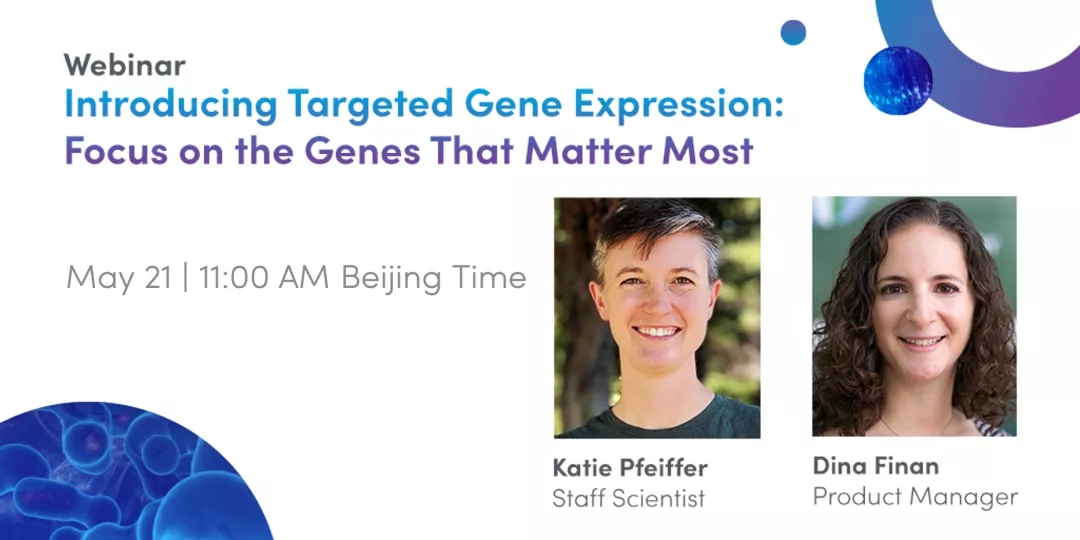 Webinar
Introducing Targeted Gene Expression: Focus on the Genes That Matter Most

May 21 | 11:00 AM Beijing Time

Katie Pfeiffer
Staff Scientist

Dina Finan
Product Manager